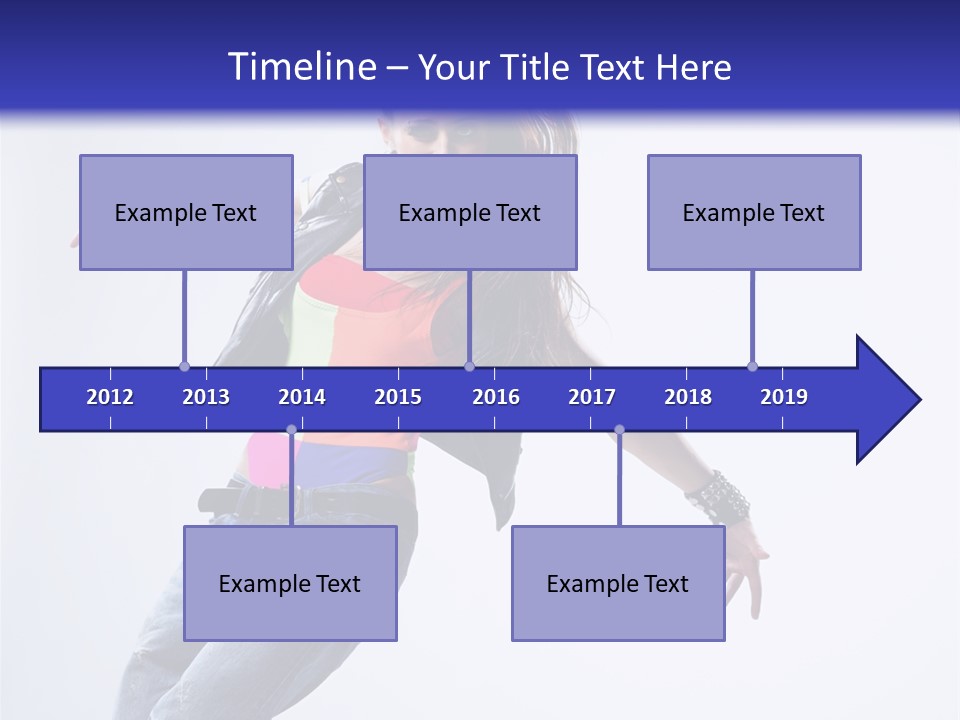 Timeline – Your Title Text Here

Example Text

Example Text

Example Text

2012 2013 2014 2015 2016 2017 2018 2019

Example Text

Example Text